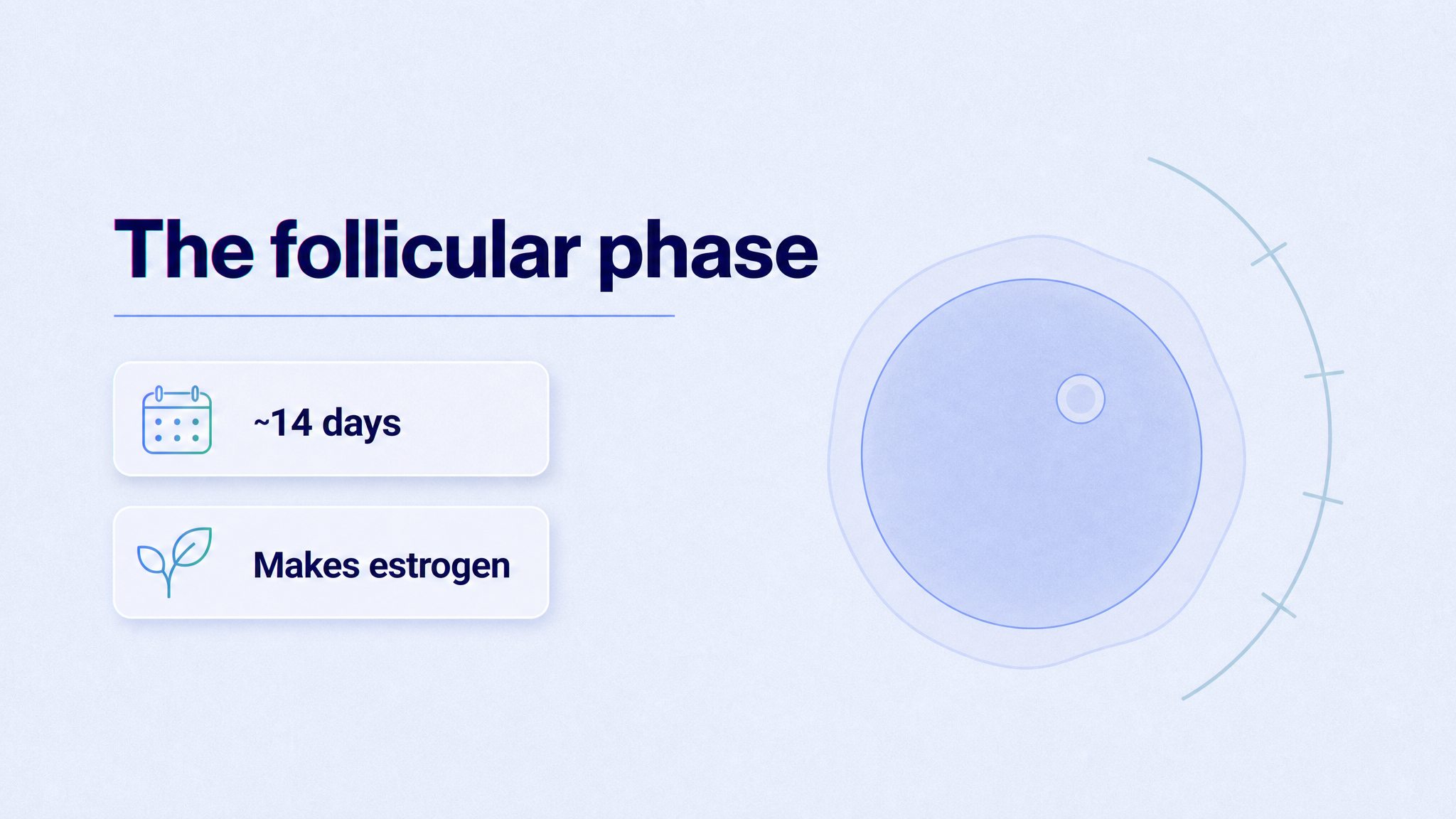 The follicular phase

~14 days

Makes estrogen